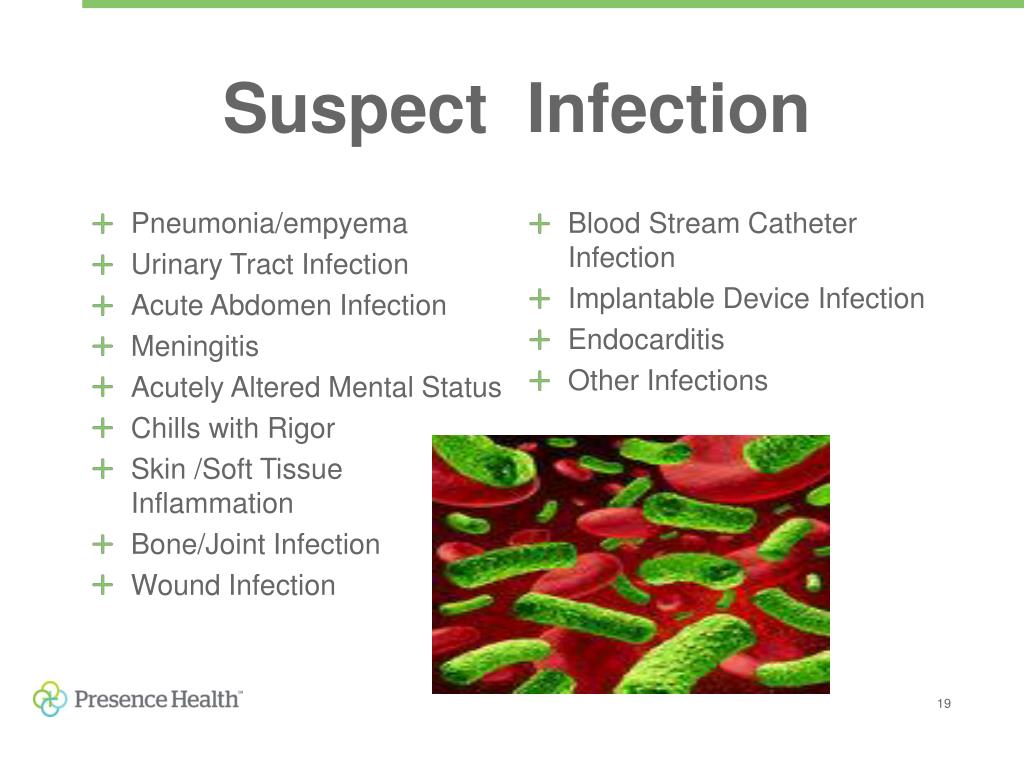 Suspect Infection

+ Pneumonia/empyema
+ Urinary Tract Infection
+ Acute Abdomen Infection
+ Meningitis
+ Acutely Altered Mental Status
+ Chills with Rigor
+ Skin /Soft Tissue Inflammation
+ Bone/Joint Infection
+ Wound Infection

+ Blood Stream Catheter Infection
+ Implantable Device Infection
+ Endocarditis
+ Other Infections

Presence Health™

19